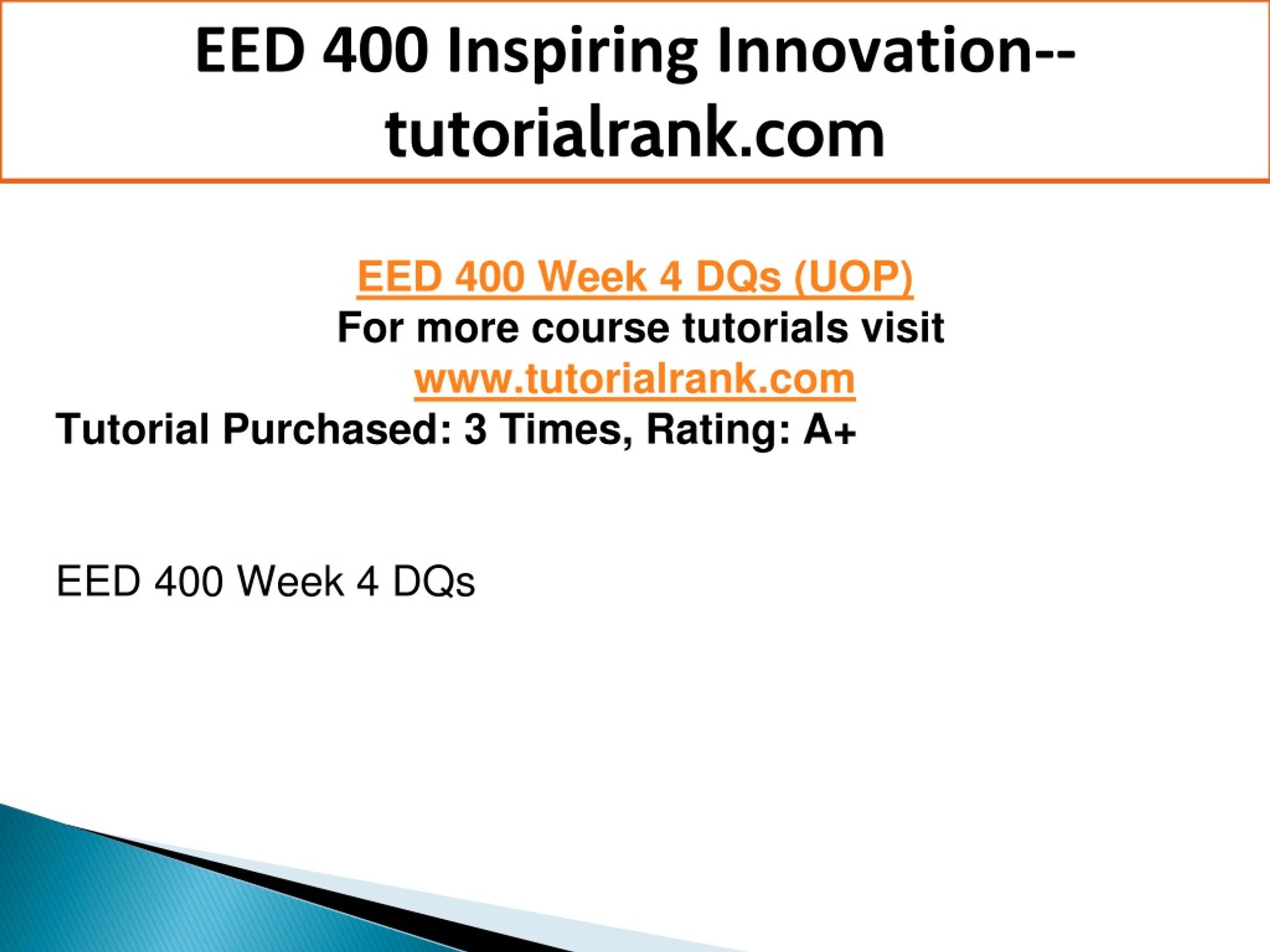 EED 400 Inspiring Innovation--tutorialrank.com

EED 400 Week 4 DQs (UOP)
For more course tutorials visit
www.tutorialrank.com
Tutorial Purchased: 3 Times, Rating: A+

EED 400 Week 4 DQs